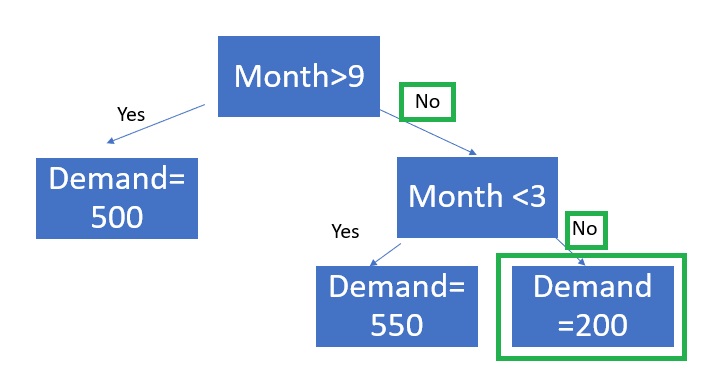 Month>9

Yes

No

Demand=
500

Month <3

Yes

No

Demand=
550

Demand
=200